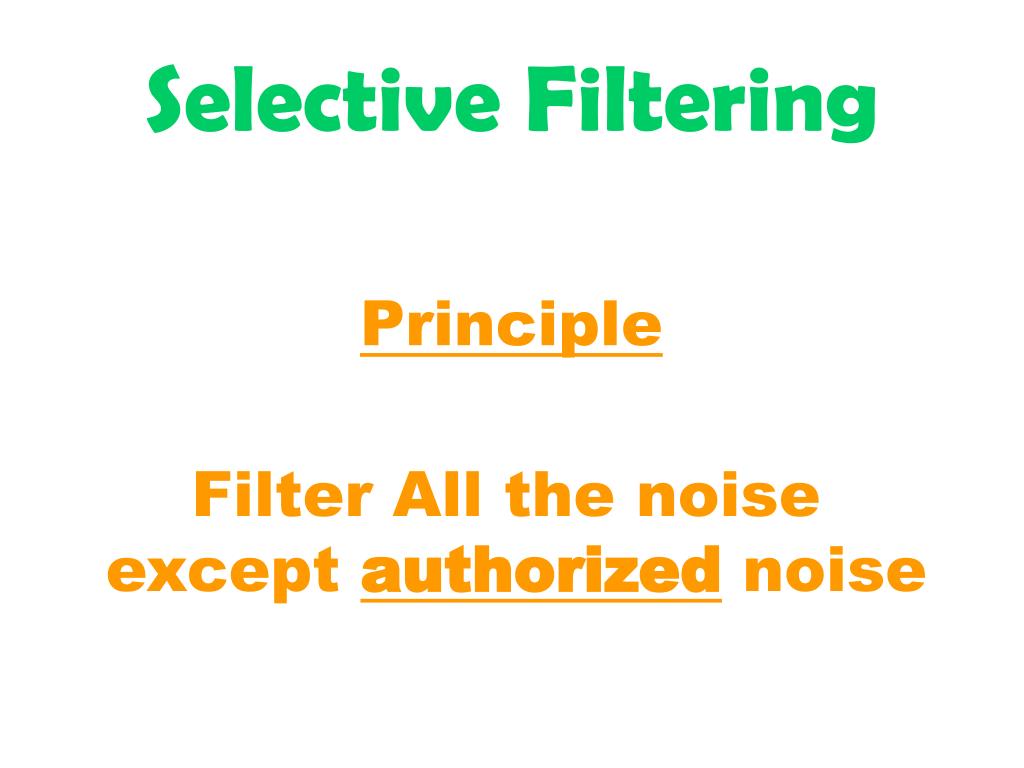 Selective Filtering

Principle

Filter All the noise except authorized noise